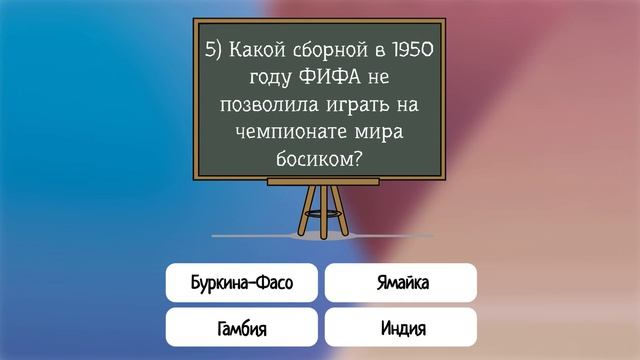 5) Какой сборной в 1950 году ФИФА не позволила играть на чемпионате мира босиком?

Буркина-Фасо

Ямайка

Гамбия

Индия